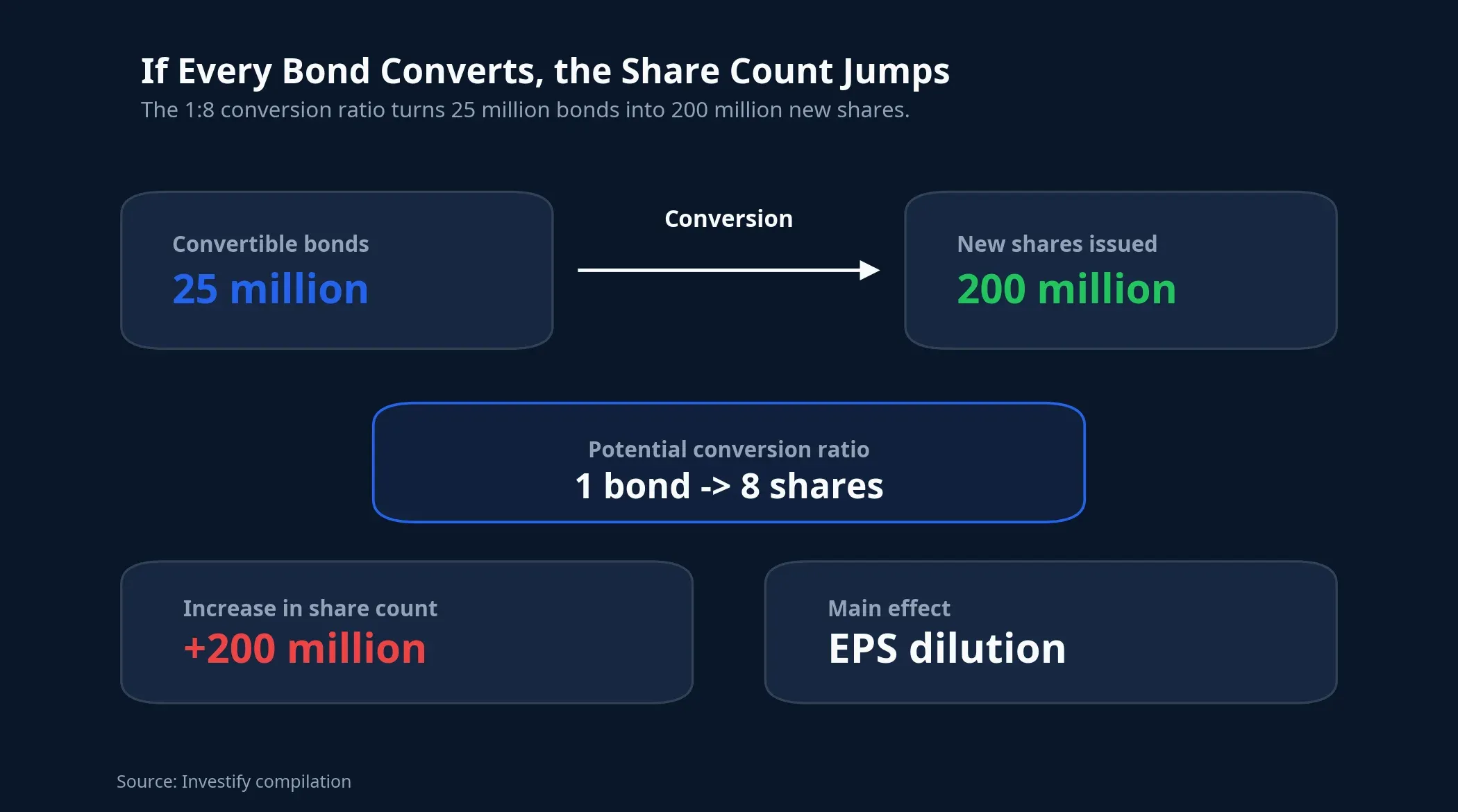 If Every Bond Converts, the Share Count Jumps
The 1:8 conversion ratio turns 25 million bonds into 200 million new shares.

Convertible bonds
25 million

Conversion

New shares issued
200 million

Potential conversion ratio
1 bond -> 8 shares

Increase in share count
+200 million

Main effect
EPS dilution

Source: Investify compilation